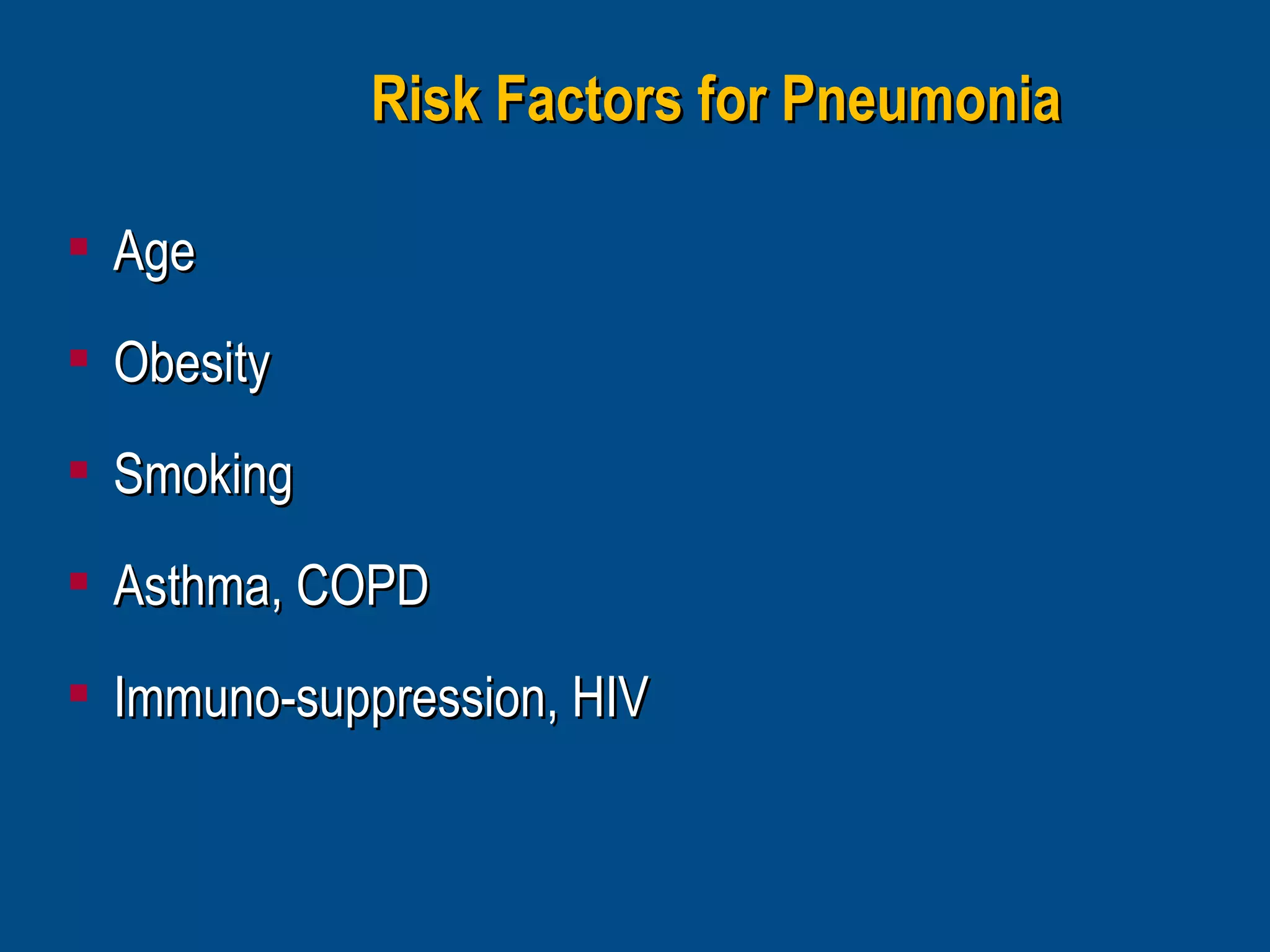 Risk Factors for Pneumonia

- Age
- Obesity
- Smoking
- Asthma, COPD
- Immuno-suppression, HIV